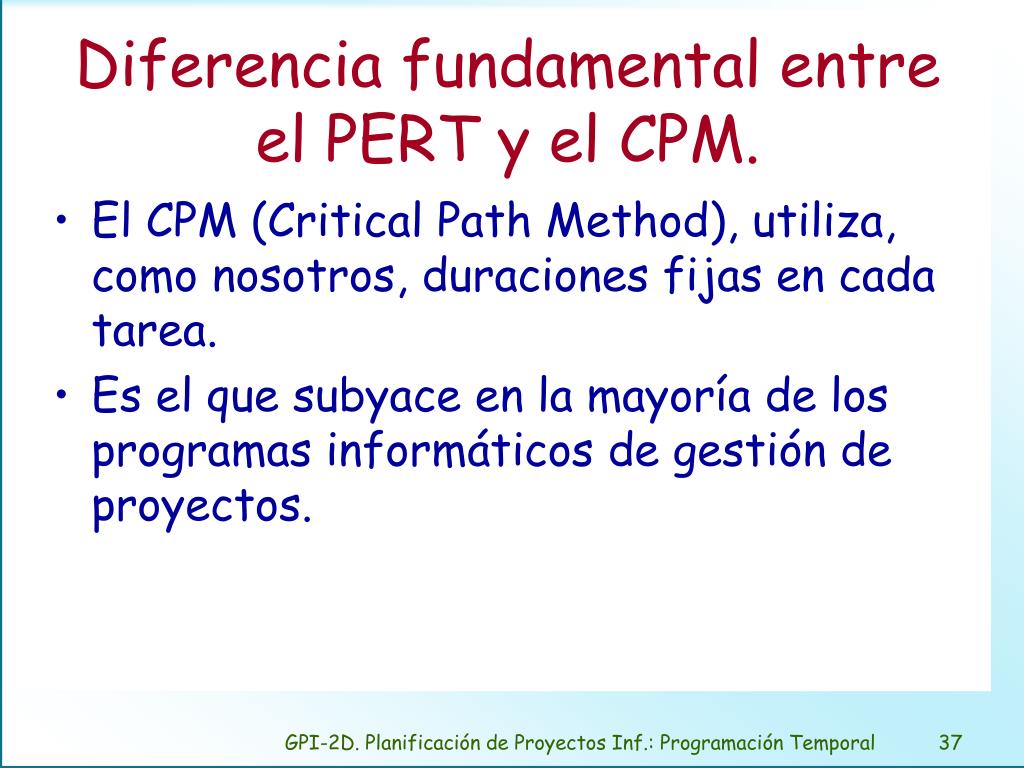 Diferencia fundamental entre el PERT y el CPM.

• El CPM (Critical Path Method), utiliza, como nosotros, duraciones fijas en cada tarea.

• Es el que subyace en la mayoría de los programas informáticos de gestión de proyectos.

GPI-2D. Planificación de Proyectos Inf.: Programación Temporal 37